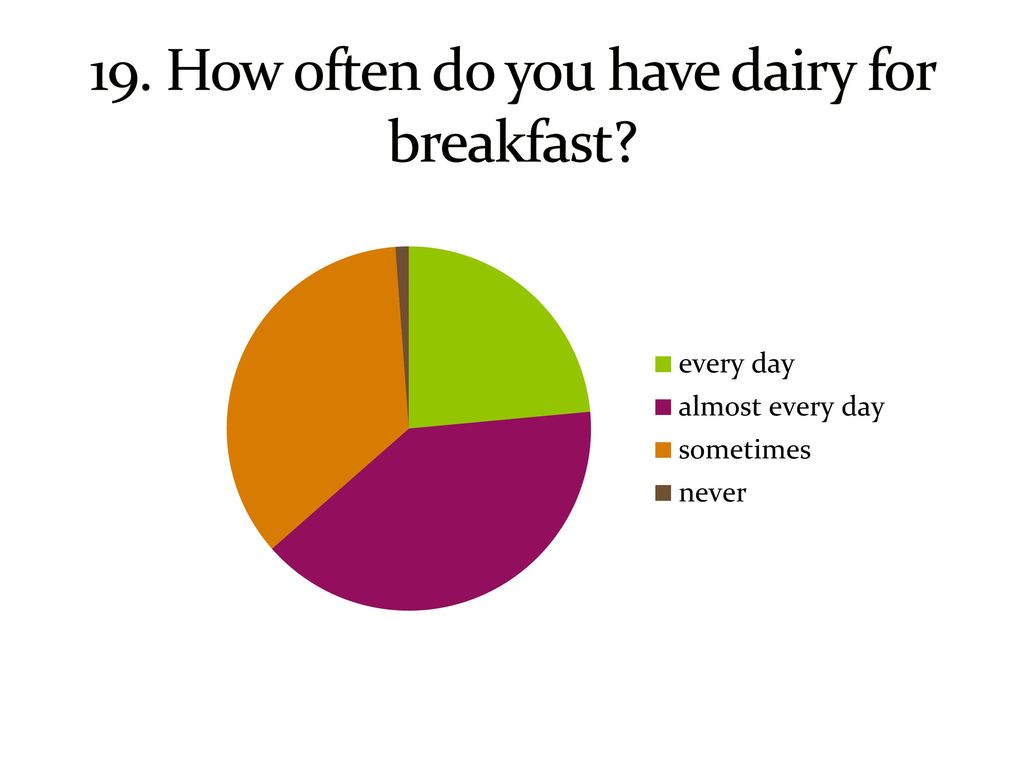 19. How often do you have dairy for breakfast?

every day
almost every day
sometimes
never